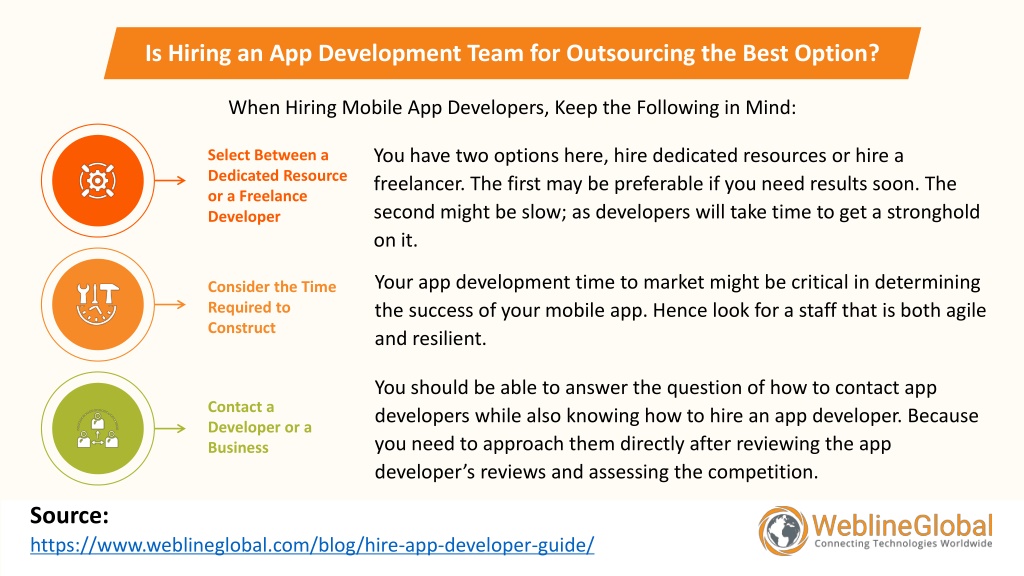 Is Hiring an App Development Team for Outsourcing the Best Option?

When Hiring Mobile App Developers, Keep the Following in Mind:

Select Between a Dedicated Resource or a Freelance Developer

You have two options here, hire dedicated resources or hire a freelancer. The first may be preferable if you need results soon. The second might be slow; as developers will take time to get a stronghold on it.

Consider the Time Required to Construct

Your app development time to market might be critical in determining the success of your mobile app. Hence look for a staff that is both agile and resilient.

Contact a Developer or a Business

You should be able to answer the question of how to contact app developers while also knowing how to hire an app developer. Because you need to approach them directly after reviewing the app developer's reviews and assessing the competition.

Source:
https://www.weblineglobal.com/blog/hire-app-developer-guide/

WeblineGlobal
Connecting Technologies Worldwide